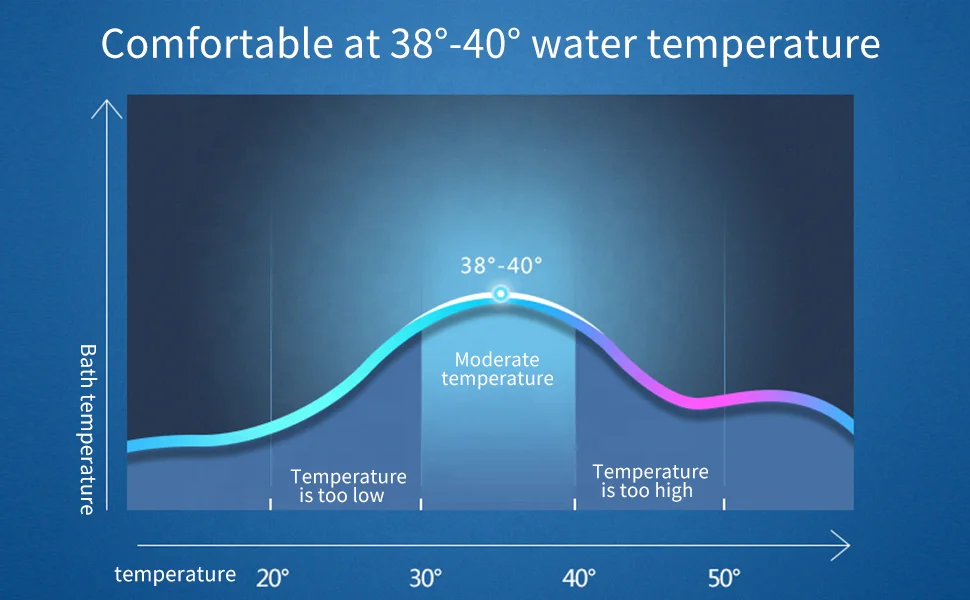 Comfortable at 38°-40° water temperature

Bath temperature

38°-40°

Moderate temperature

Temperature is too low

Temperature is too high

temperature 20° 30° 40° 50°